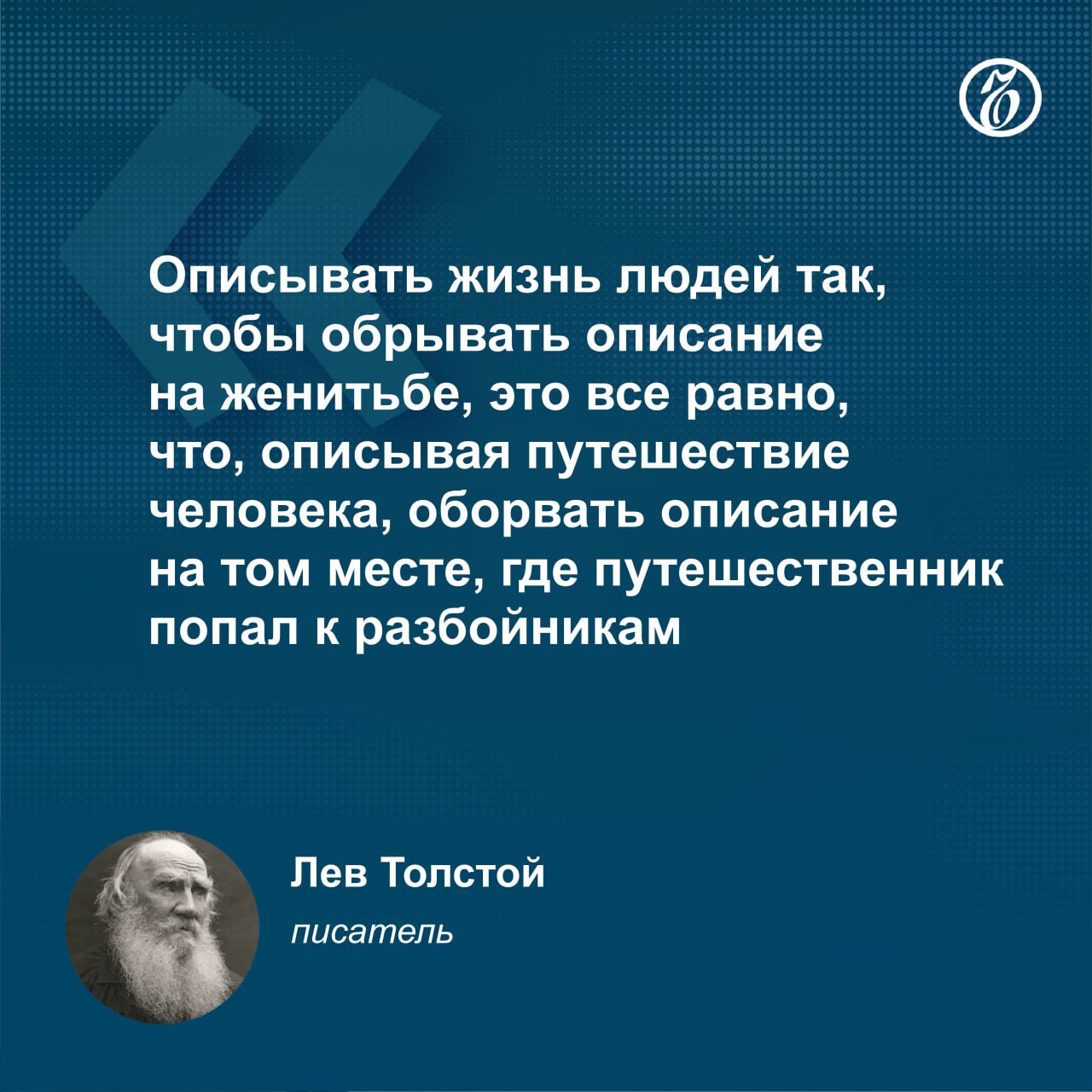 Описывать жизнь людей так, чтобы обрывать описание на женитьбе, это все равно, что, описывая путешествие человека, оборвать описание на том месте, где путешественник попал к разбойникам

Лев Толстой

писатель